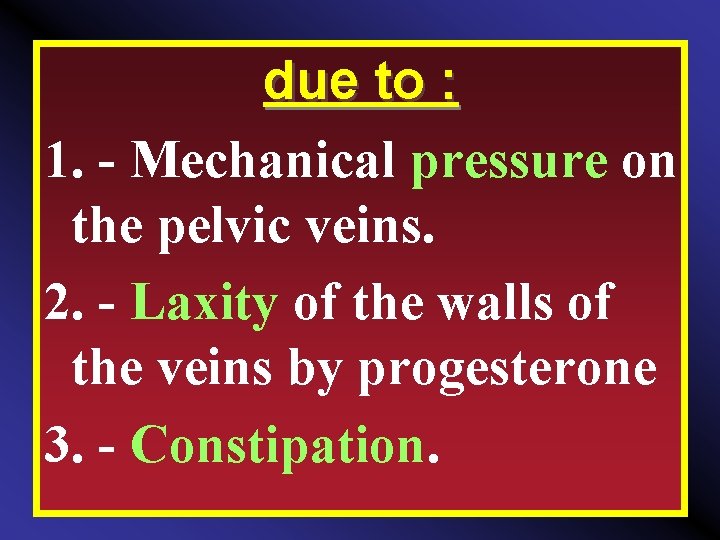 due to :

1. - Mechanical pressure on the pelvic veins.

2. - Laxity of the walls of the veins by progesterone

3. - Constipation.